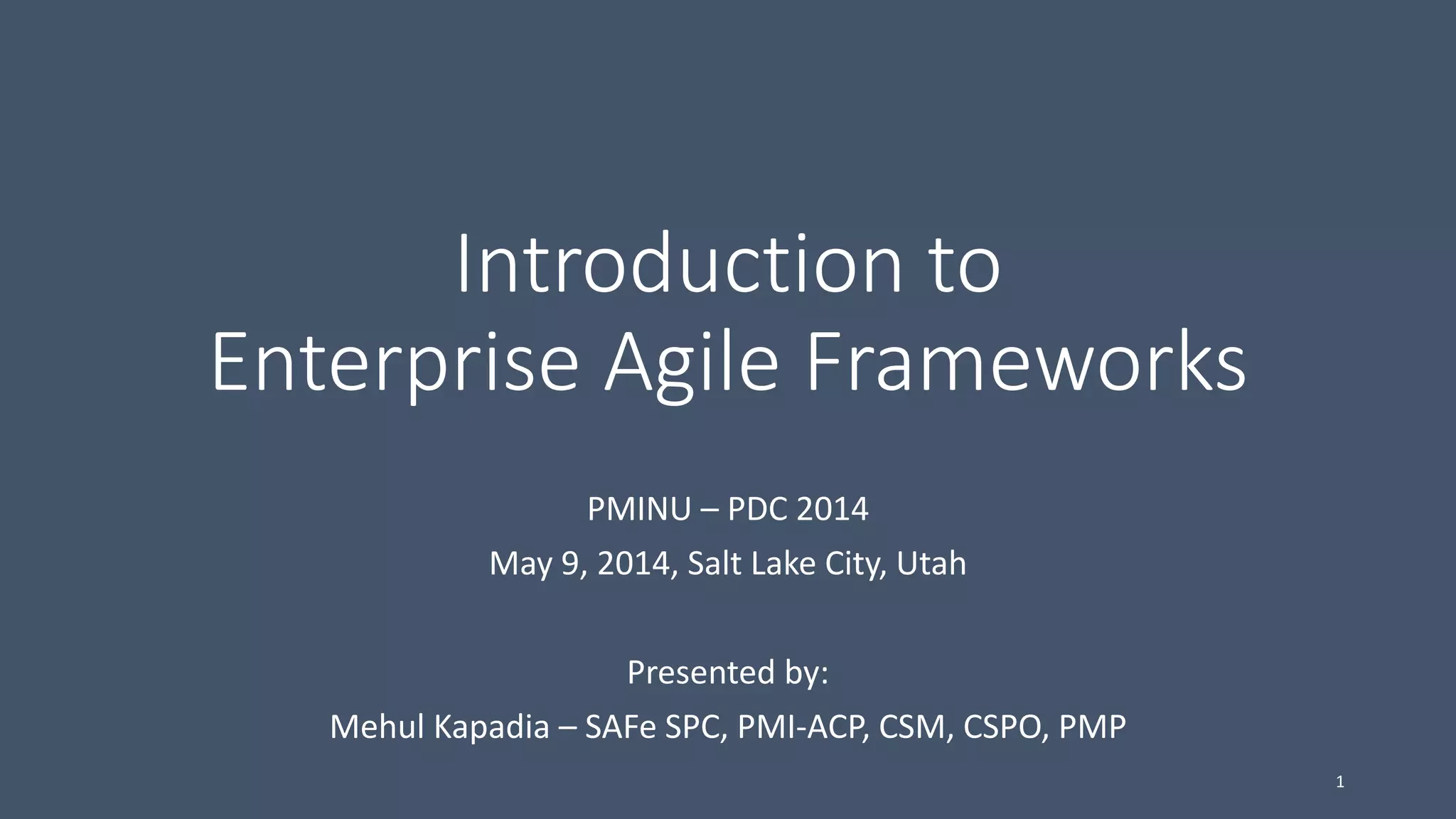 Introduction to
Enterprise Agile Frameworks

PMINU – PDC 2014

May 9, 2014, Salt Lake City, Utah

Presented by:

Mehul Kapadia – SAFe SPC, PMI-ACP, CSM, CSPO, PMP

1